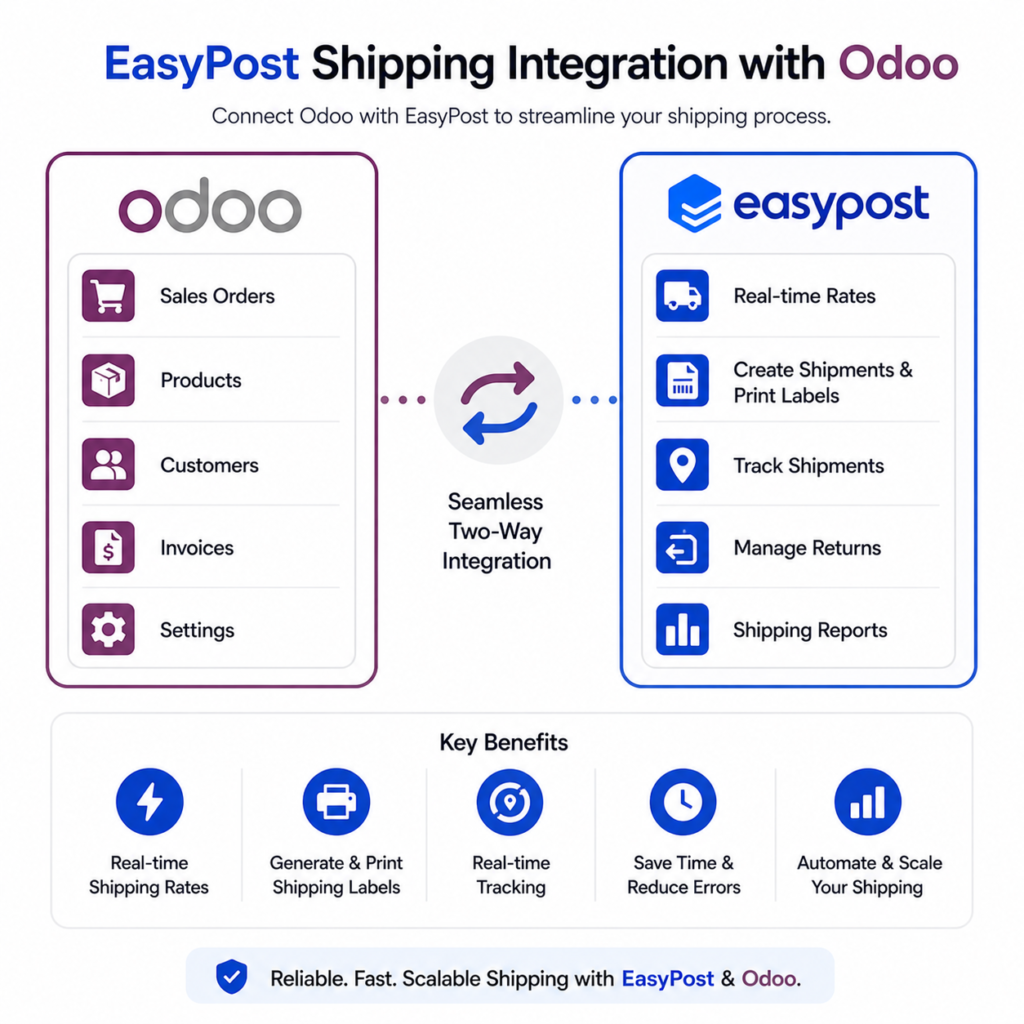 EasyPost Shipping Integration with Odoo

Connect Odoo with EasyPost to streamline your shipping process.

odoo

Sales Orders

Products

Customers

Invoices

Settings

Seamless Two-Way Integration

easypost

Real-time Rates

Create Shipments & Print Labels

Track Shipments

Manage Returns

Shipping Reports

Key Benefits

Real-time Shipping Rates

Generate & Print Shipping Labels

Real-time Tracking

Save Time & Reduce Errors

Automate & Scale Your Shipping

Reliable. Fast. Scalable Shipping with EasyPost & Odoo.